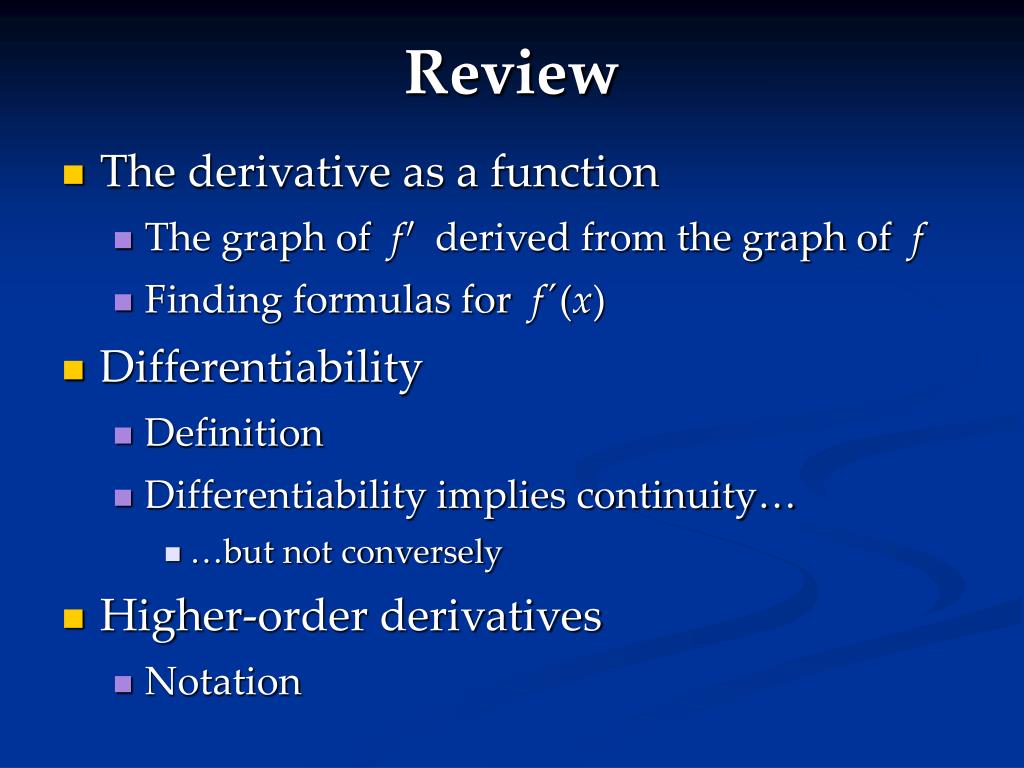 Review

The derivative as a function

The graph of $f'$ derived from the graph of $f$

Finding formulas for $f'(x)$

Differentiability

Definition

Differentiability implies continuity…

…but not conversely

Higher-order derivatives

Notation